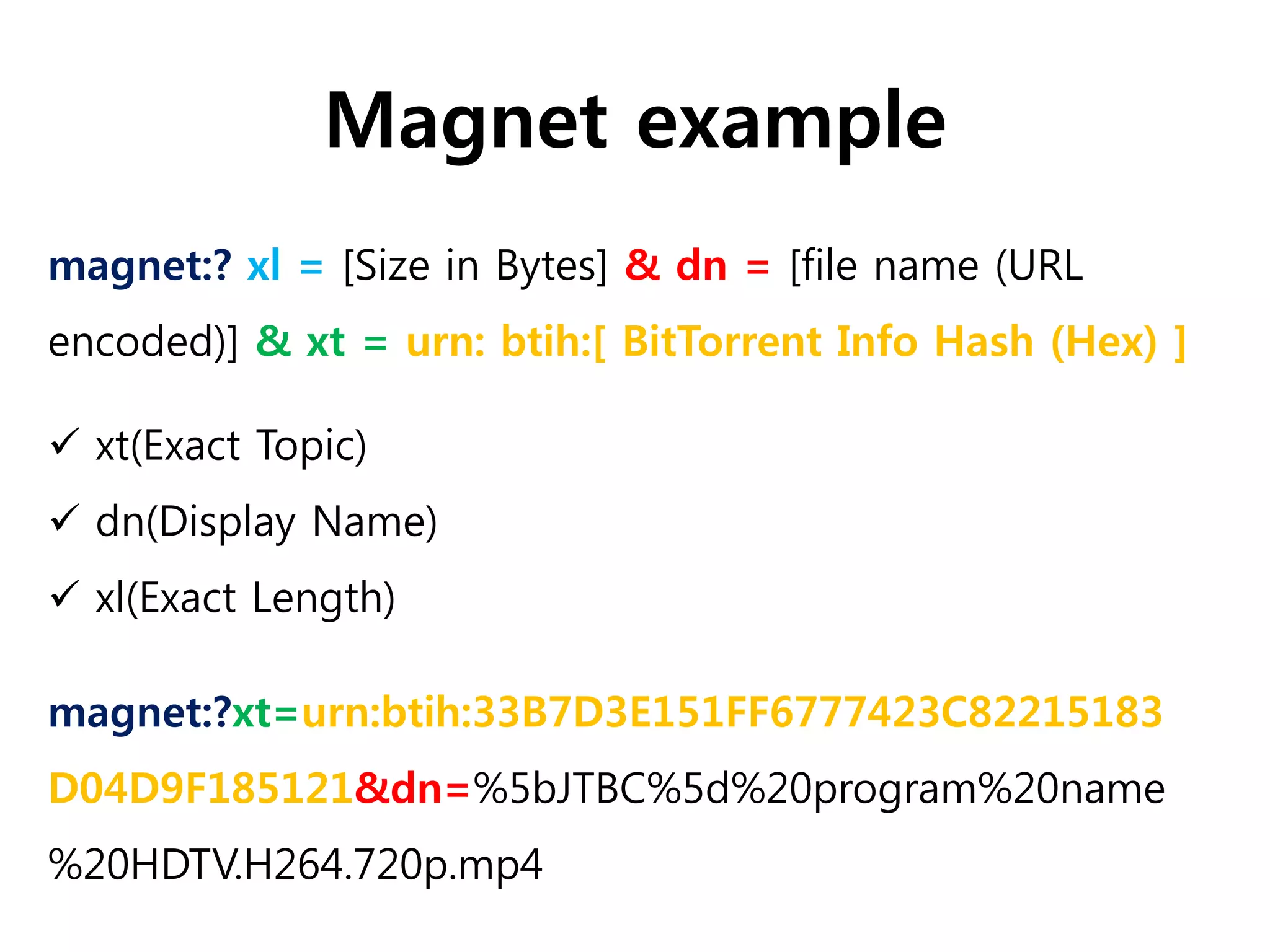 Magnet example

magnet:? xl = [Size in Bytes] & dn = [file name (URL encoded)] & xt = urn: btih:[ BitTorrent Info Hash (Hex) ]

✓ xt(Exact Topic)

✓ dn(Display Name)

✓ xl(Exact Length)

magnet:?xt=urn:btih:33B7D3E151FF6777423C82215183D04D9F185121&dn=%5bJTBC%5d%20program%20name%20HDTV.H264.720p.mp4